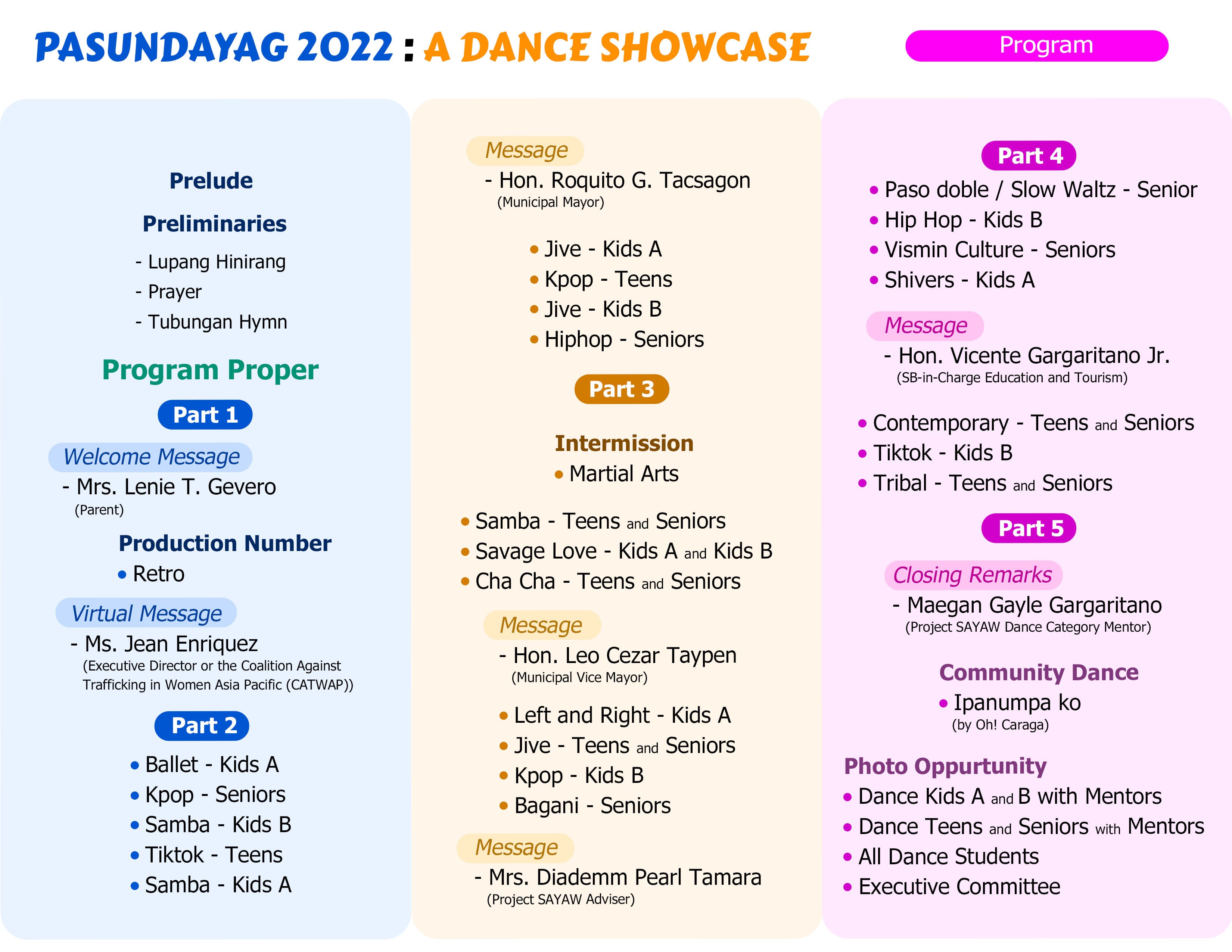 PASUNDAYAG 2022 : A DANCE SHOWCASE

Program

Prelude

Preliminaries

- Lupang Hinirang
- Prayer
- Tubungan Hymn

Program Proper

Part 1

Welcome Message
- Mrs. Lenie T. Gevero
(Parent)

Production Number
• Retro

Virtual Message
- Ms. Jean Enriquez
(Executive Director or the Coalition Against Trafficking in Women Asia Pacific (CATWAP))

Part 2

• Ballet - Kids A
• Kpop - Seniors
• Samba - Kids B
• Tiktok - Teens
• Samba - Kids A

Message
- Hon. Roquito G. Tacsagon
(Municipal Mayor)

• Jive - Kids A
• Kpop - Teens
• Jive - Kids B
• Hiphop - Seniors

Part 3

Intermission
• Martial Arts

• Samba - Teens and Seniors
• Savage Love - Kids A and Kids B
• Cha Cha - Teens and Seniors

Message
- Hon. Leo Cezar Taypen
(Municipal Vice Mayor)

• Left and Right - Kids A
• Jive - Teens and Seniors
• Kpop - Kids B
• Bagani - Seniors

Message
- Mrs. Diademm Pearl Tamara
(Project SAYAW Adviser)

Part 4

• Paso doble / Slow Waltz - Senior
• Hip Hop - Kids B
• Vismin Culture - Seniors
• Shivers - Kids A

Message
- Hon. Vicente Gargaritano Jr.
(SB-in-Charge Education and Tourism)

• Contemporary - Teens and Seniors
• Tiktok - Kids B
• Tribal - Teens and Seniors

Part 5

Closing Remarks
- Maegan Gayle Gargaritano
(Project SAYAW Dance Category Mentor)

Community Dance
• Ipanumpa ko
(by Oh! Caraga)

Photo Oppurtunity
• Dance Kids A and B with Mentors
• Dance Teens and Seniors with Mentors
• All Dance Students
• Executive Committee